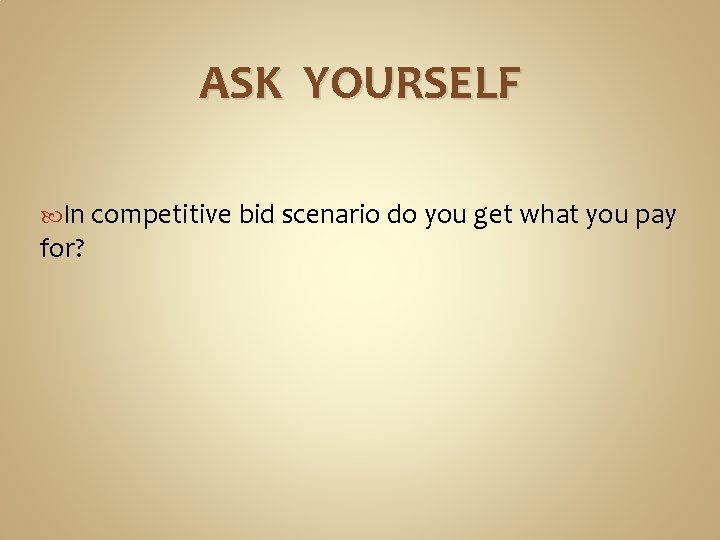 ASK YOURSELF

In competitive bid scenario do you get what you pay for?